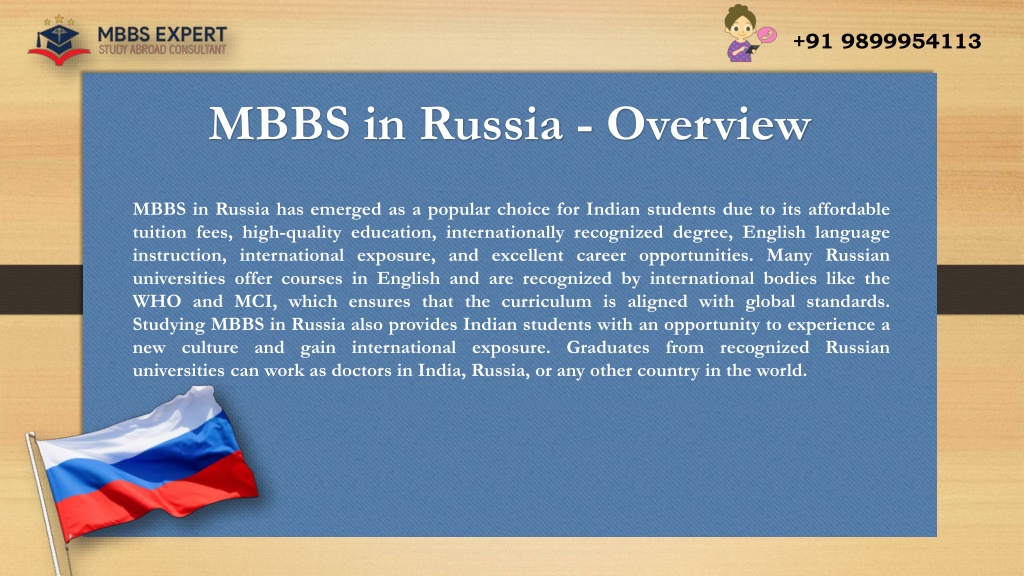 MBBS EXPERT
STUDY ABROAD CONSULTANT

+91 9899954113

MBBS in Russia - Overview

MBBS in Russia has emerged as a popular choice for Indian students due to its affordable tuition fees, high-quality education, internationally recognized degree, English language instruction, international exposure, and excellent career opportunities. Many Russian universities offer courses in English and are recognized by international bodies like the WHO and MCI, which ensures that the curriculum is aligned with global standards. Studying MBBS in Russia also provides Indian students with an opportunity to experience a new culture and gain international exposure. Graduates from recognized Russian universities can work as doctors in India, Russia, or any other country in the world.